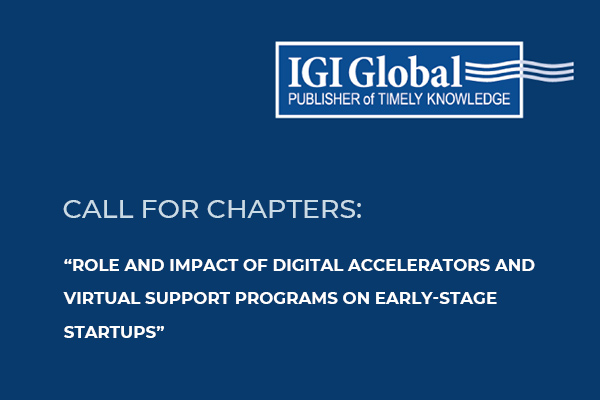 IGI Global
PUBLISHER of TIMELY KNOWLEDGE

CALL FOR CHAPTERS:

“ROLE AND IMPACT OF DIGITAL ACCELERATORS AND VIRTUAL SUPPORT PROGRAMS ON EARLY-STAGE STARTUPS”